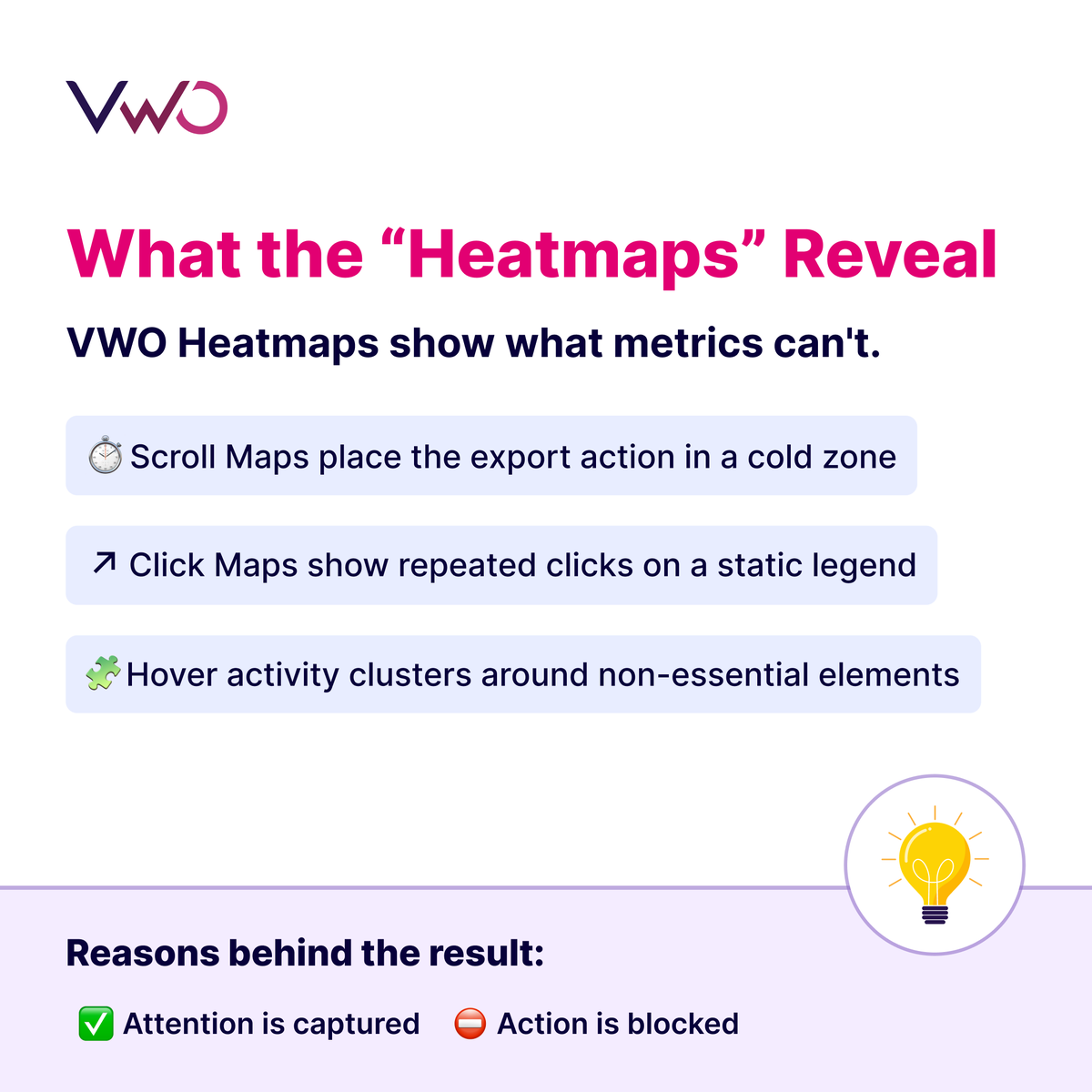 VWO

What the “Heatmaps” Reveal

VWO Heatmaps show what metrics can't.

⏱️ Scroll Maps place the export action in a cold zone

↗ Click Maps show repeated clicks on a static legend

🧩 Hover activity clusters around non-essential elements

Reasons behind the result:

✅ Attention is captured ⛔ Action is blocked